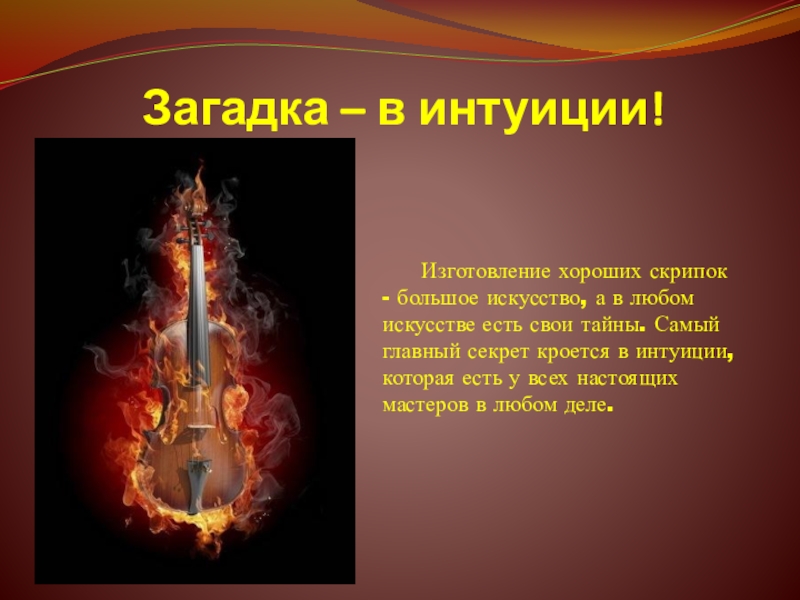 Загадка – в интуиции!

Изготовление хороших скрипок - большое искусство, а в любом искусстве есть свои тайны. Самый главный секрет кроется в интуиции, которая есть у всех настоящих мастеров в любом деле.